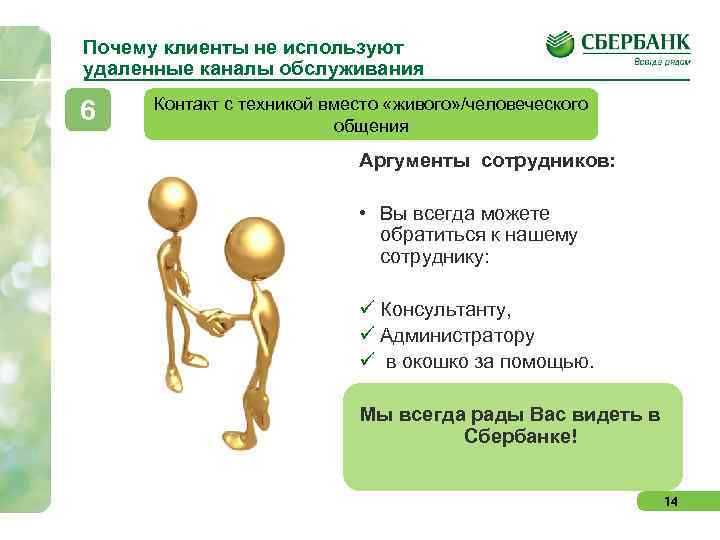 Почему клиенты не используют удаленные каналы обслуживания

СБЕРБАНК
Всегда рядом

6

Контакт с техникой вместо «живого»/человеческого общения

Аргументы сотрудников:

• Вы всегда можете обратиться к нашему сотруднику:

✓ Консультанту,
✓ Администратору
✓ в окошко за помощью.

Мы всегда рады Вас видеть в Сбербанке!

14